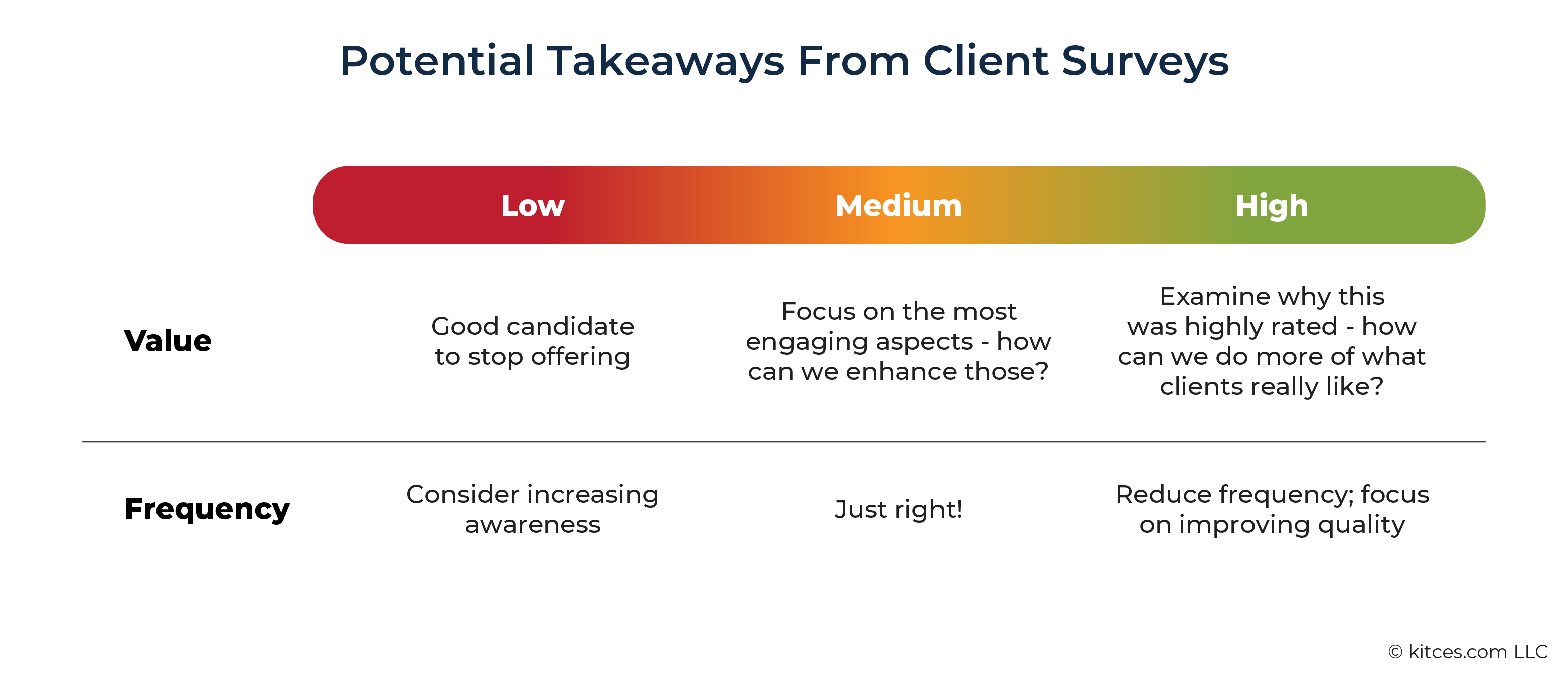 Potential Takeaways From Client Surveys

| | Low | Medium | High |
|---|---|---|---|
| Value | Good candidate to stop offering | Focus on the most engaging aspects - how can we enhance those? | Examine why this was highly rated - how can we do more of what clients really like? |
| Frequency | Consider increasing awareness | Just right! | Reduce frequency; focus on improving quality |

© kitces.com LLC